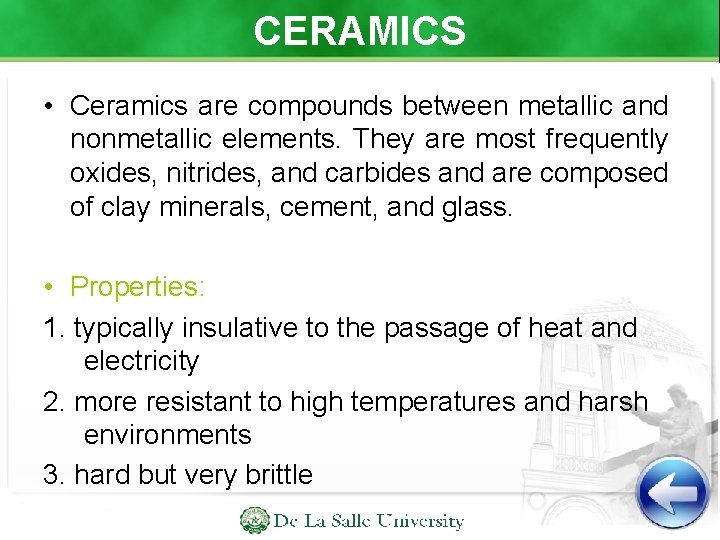 CERAMICS

• Ceramics are compounds between metallic and nonmetallic elements. They are most frequently oxides, nitrides, and carbides and are composed of clay minerals, cement, and glass.

• Properties:

1. typically insulative to the passage of heat and electricity

2. more resistant to high temperatures and harsh environments

3. hard but very brittle

De La Salle University